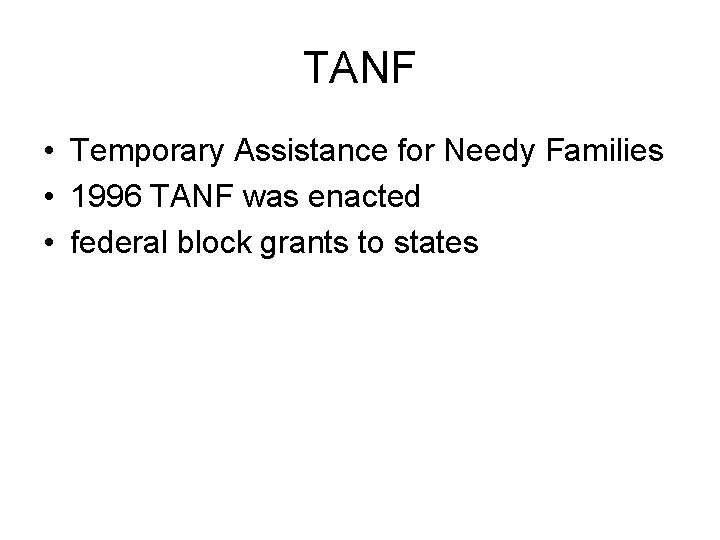 TANF

• Temporary Assistance for Needy Families
• 1996 TANF was enacted
• federal block grants to states